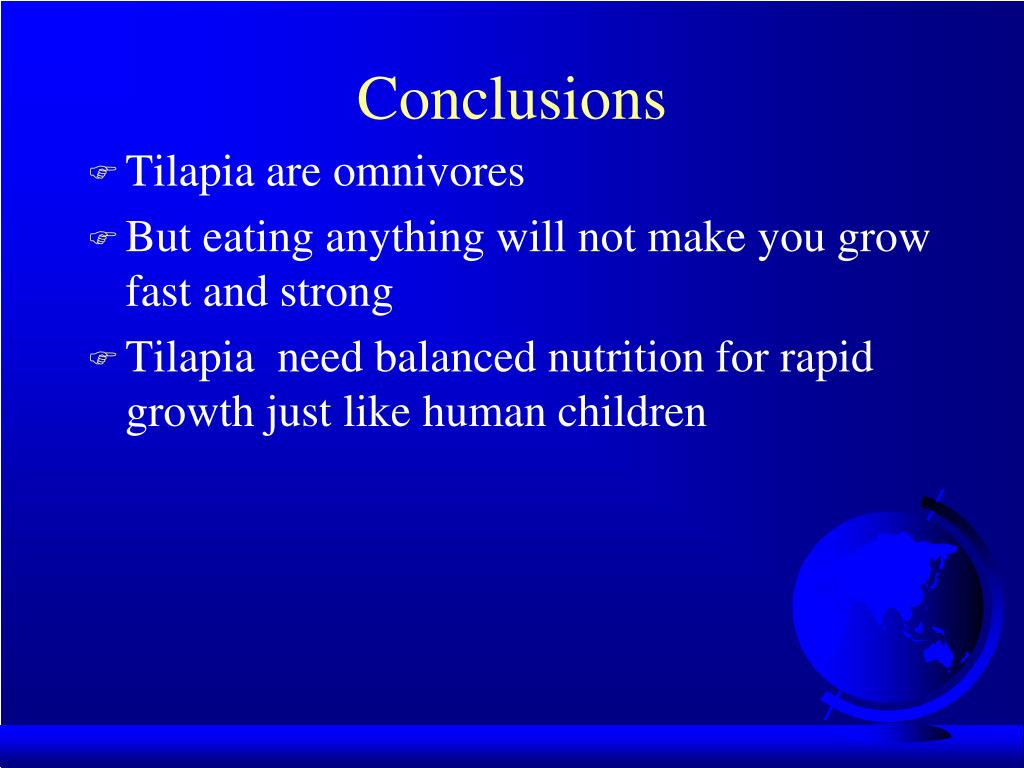 Conclusions

Tilapia are omnivores

But eating anything will not make you grow fast and strong

Tilapia  need balanced nutrition for rapid growth just like human children